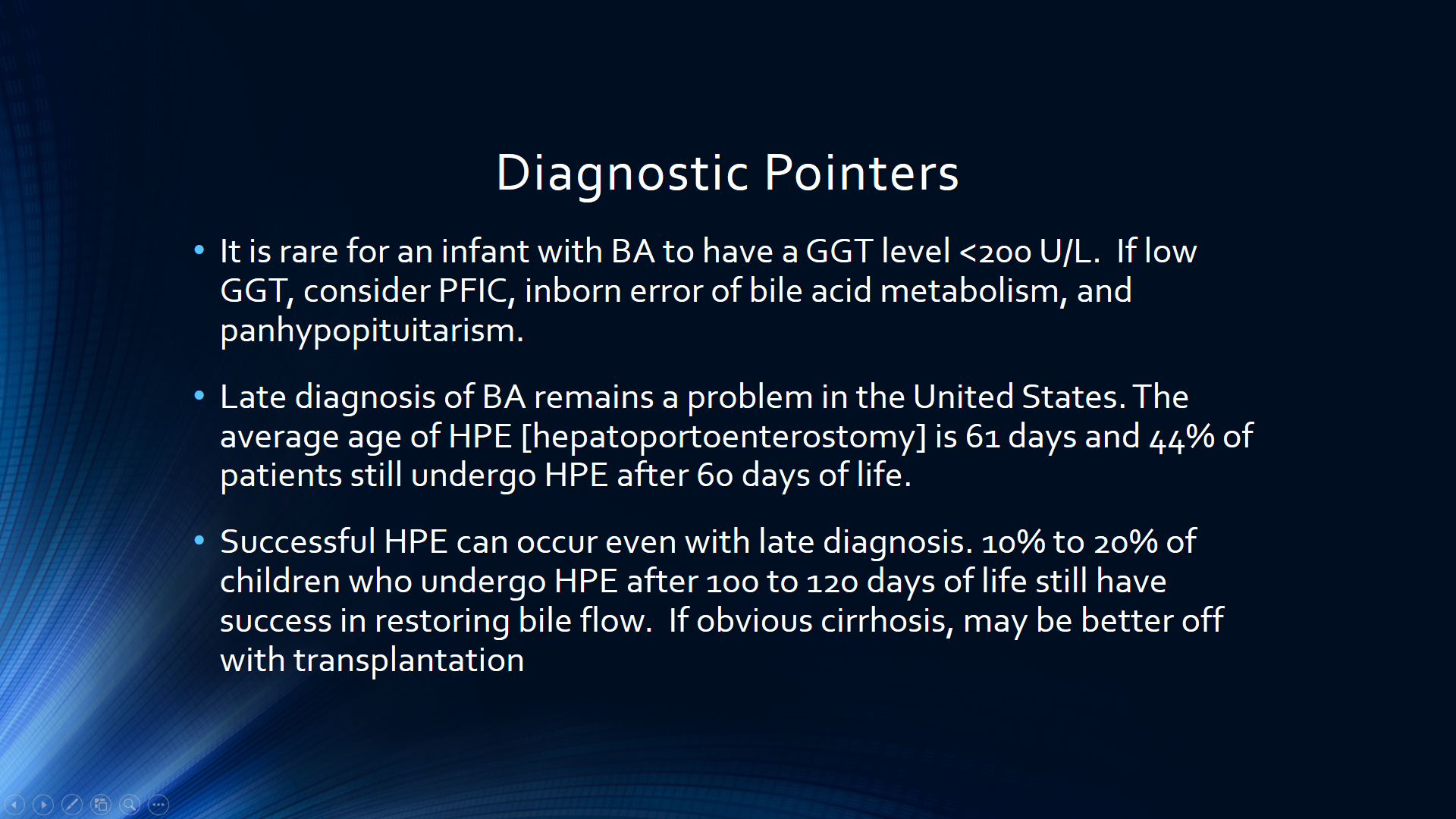 Diagnostic Pointers

• It is rare for an infant with BA to have a GGT level <200 U/L. If low GGT, consider PFIC, inborn error of bile acid metabolism, and panhypopituitarism.

• Late diagnosis of BA remains a problem in the United States. The average age of HPE [hepatoportoenterostomy] is 61 days and 44% of patients still undergo HPE after 60 days of life.

• Successful HPE can occur even with late diagnosis. 10% to 20% of children who undergo HPE after 100 to 120 days of life still have success in restoring bile flow. If obvious cirrhosis, may be better off with transplantation